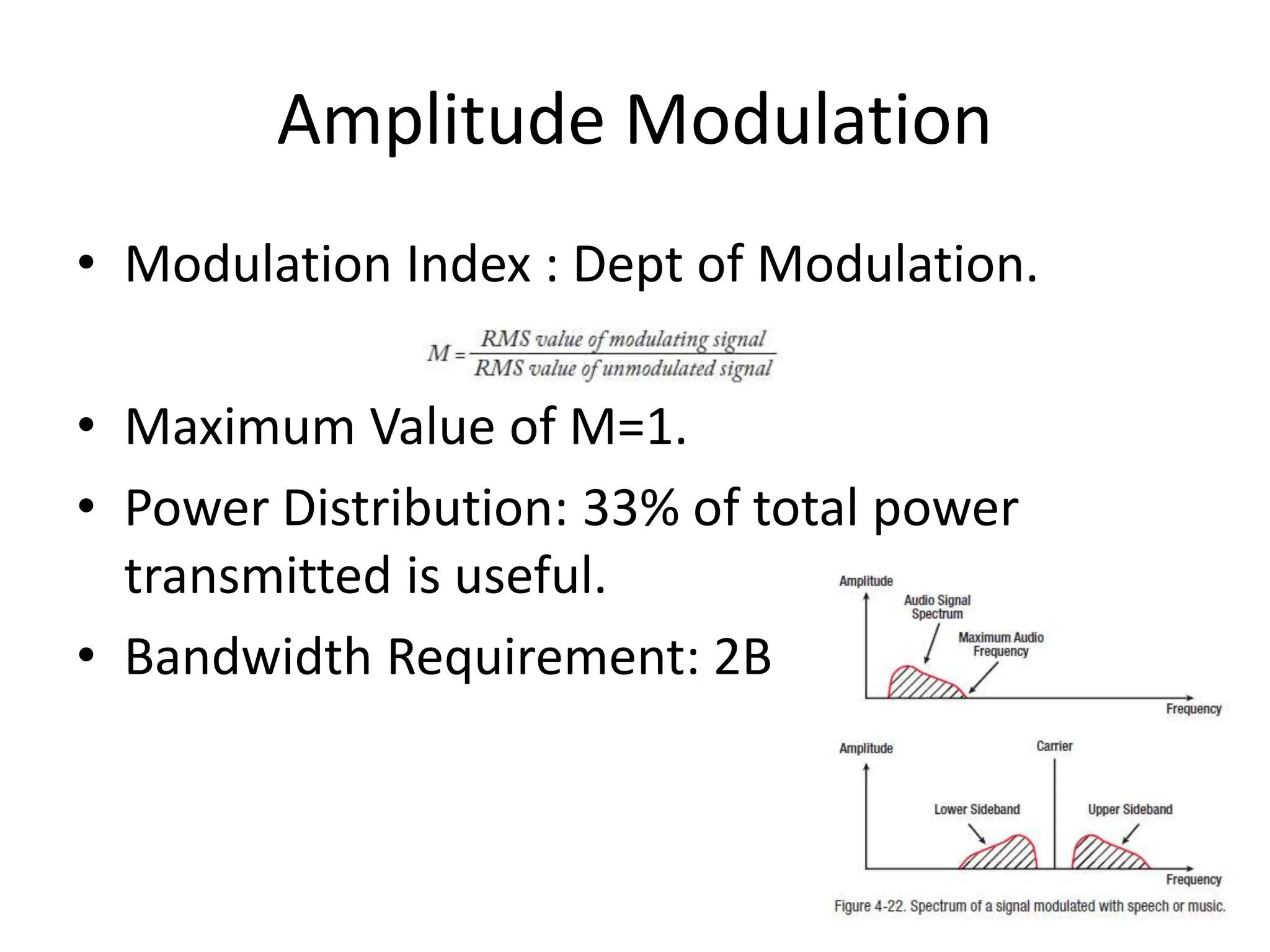 Amplitude Modulation

• Modulation Index : Dept of Modulation.

$M = \frac{RMS\ value\ of\ modulating\ signal}{RMS\ value\ of\ unmodulated\ signal}$

• Maximum Value of M=1.
• Power Distribution: 33% of total power transmitted is useful.
• Bandwidth Requirement: 2B

Amplitude
Audio Signal Spectrum
Maximum Audio Frequency
Frequency

Amplitude
Carrier
Lower Sideband
Upper Sideband
Frequency

Figure 4-22. Spectrum of a signal modulated with speech or music.